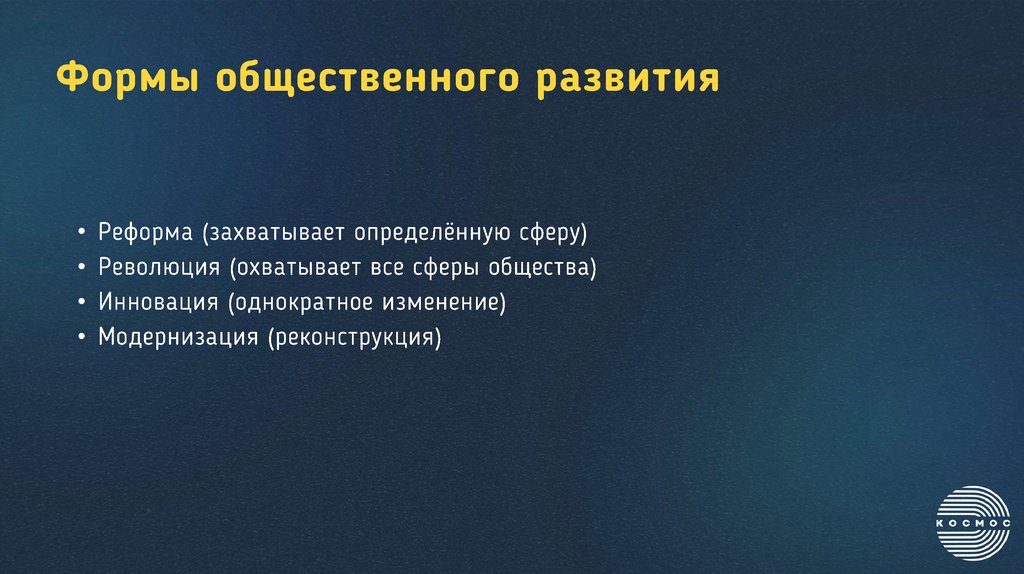 Формы общественного развития

• Реформа (захватывает определённую сферу)
• Революция (охватывает все сферы общества)
• Инновация (однократное изменение)
• Модернизация (реконструкция)

КОСМОС